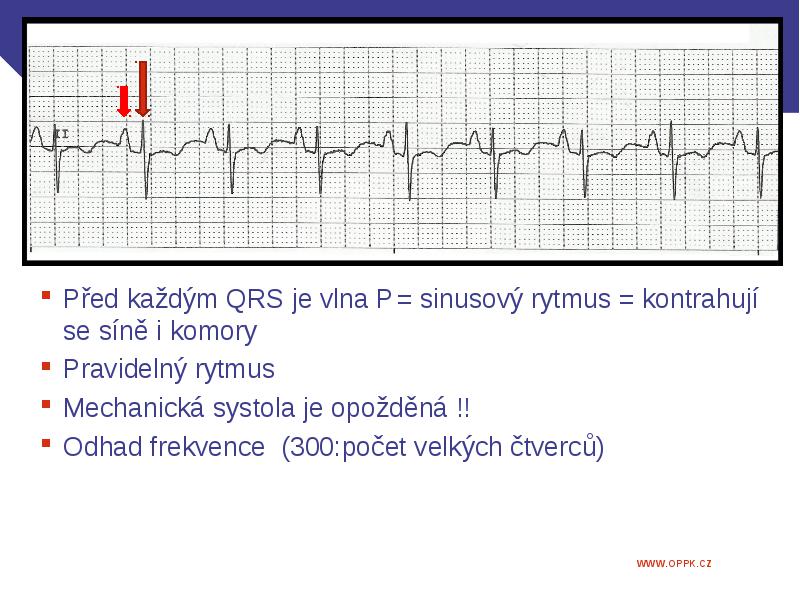 II

Před každým QRS je vlna P = sinusový rytmus = kontrahují se síně i komory

Pravidelný rytmus

Mechanická systola je opožděná !!

Odhad frekvence (300:počet velkých čtverců)

WWW.OPPK.CZ